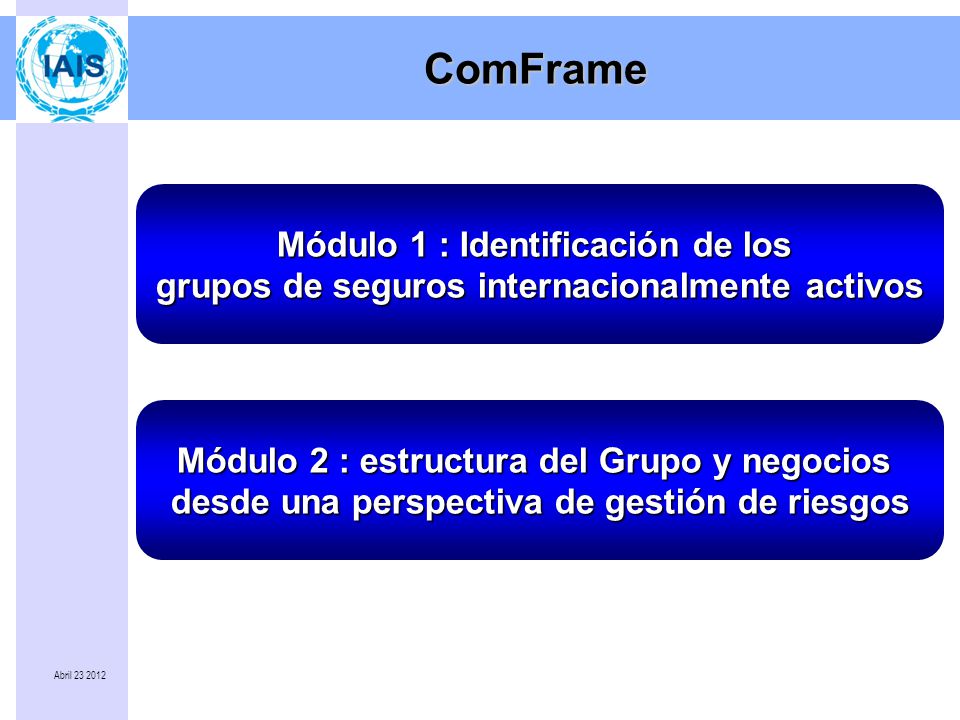 IAIS

ComFrame

Módulo 1 : Identificación de los grupos de seguros internacionalmente activos

Módulo 2 : estructura del Grupo y negocios desde una perspectiva de gestión de riesgos

Abril 23 2012